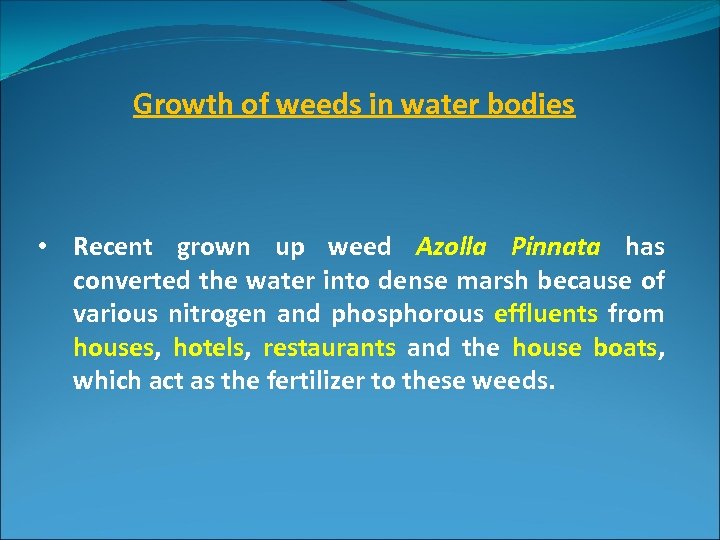 Growth of weeds in water bodies

• Recent grown up weed Azolla Pinnata has converted the water into dense marsh because of various nitrogen and phosphorous effluents from houses, hotels, restaurants and the house boats, which act as the fertilizer to these weeds.